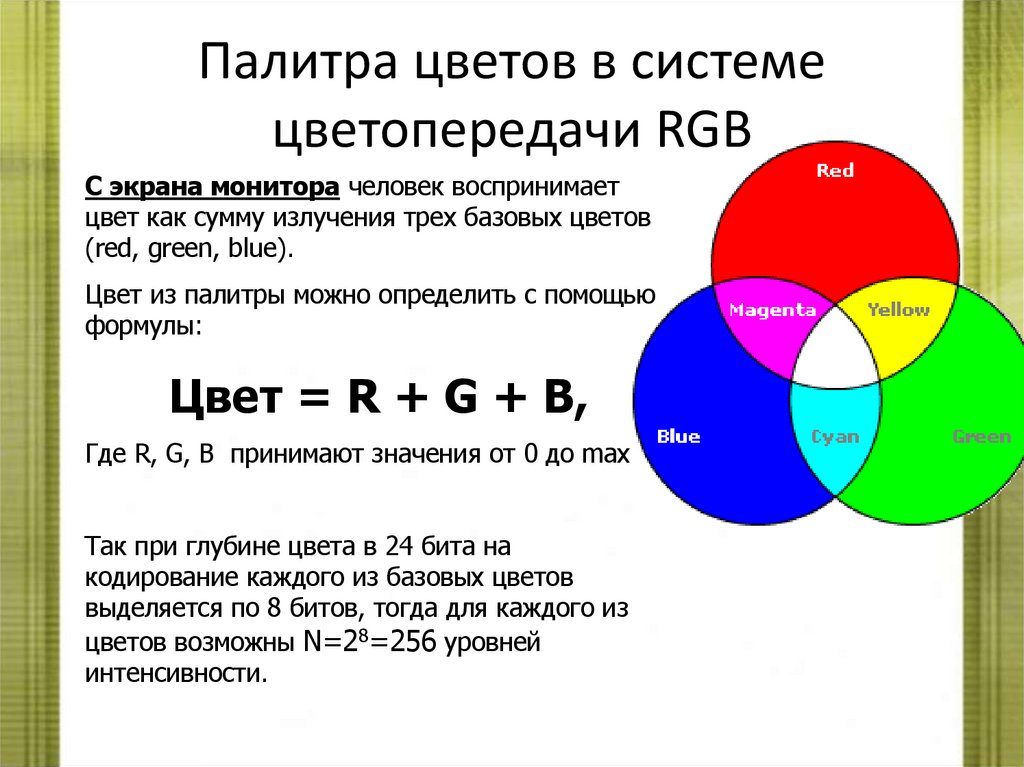 Палитра цветов в системе цветопередачи RGB

С экрана монитора человек воспринимает цвет как сумму излучения трех базовых цветов (red, green, blue).

Цвет из палитры можно определить с помощью формулы:

Цвет = R + G + B,

Где R, G, B принимают значения от 0 до max

Так при глубине цвета в 24 бита на кодирование каждого из базовых цветов выделяется по 8 битов, тогда для каждого из цветов возможны $N=2^8=256$ уровней интенсивности.

Red
Magenta
Yellow
Blue
Cyan
Green